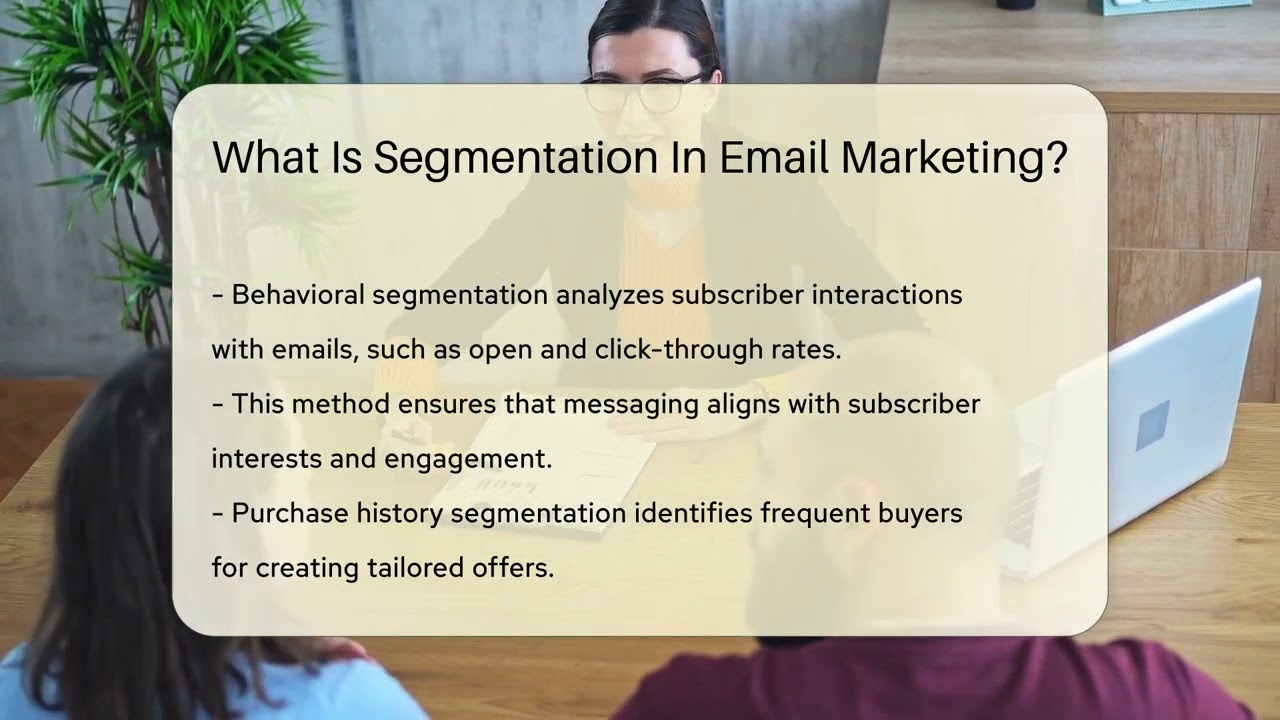 What Is Segmentation In Email Marketing?

- Behavioral segmentation analyzes subscriber interactions with emails, such as open and click-through rates.
- This method ensures that messaging aligns with subscriber interests and engagement.
- Purchase history segmentation identifies frequent buyers for creating tailored offers.